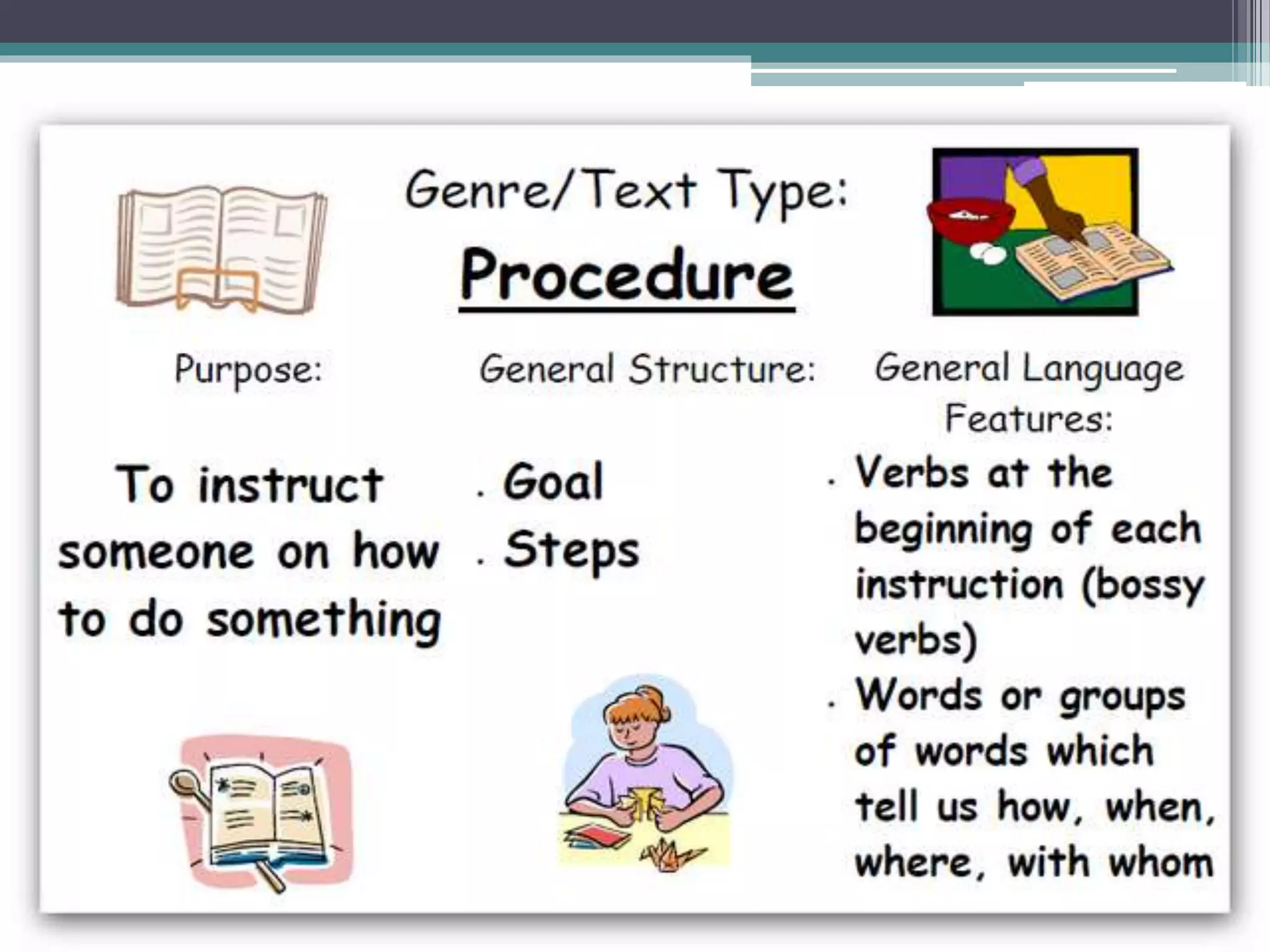 Genre/Text Type:

Procedure

Purpose:

To instruct someone on how to do something

General Structure:

. Goal
. Steps

General Language Features:

. Verbs at the beginning of each instruction (bossy verbs)
. Words or groups of words which tell us how, when, where, with whom